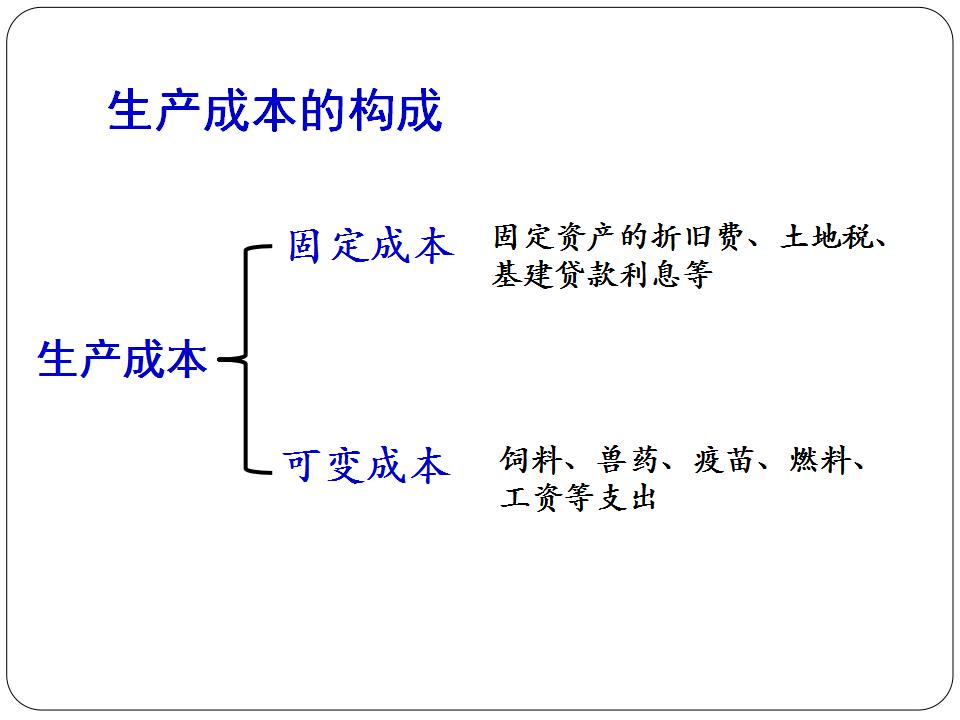 生产成本的构成

生产成本

固定成本

固定资产的折旧费、土地税、基建贷款利息等

可变成本

饲料、兽药、疫苗、燃料、工资等支出